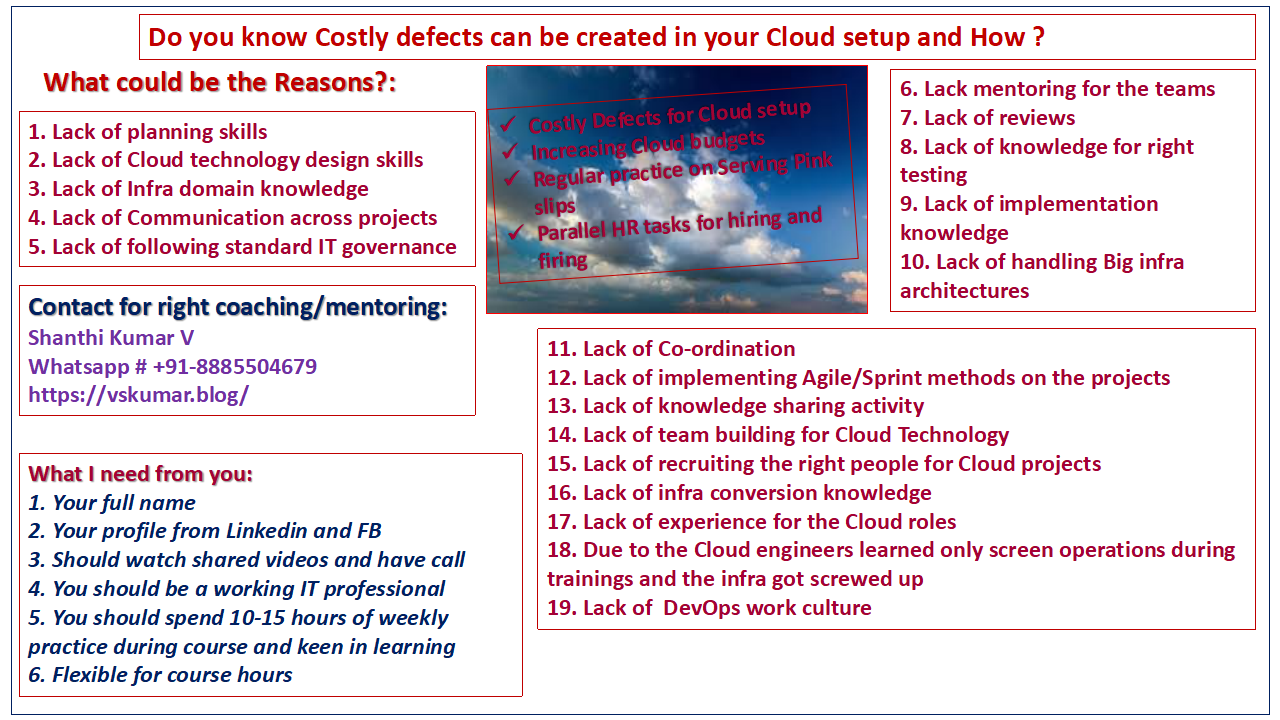 Do you know Costly defects can be created in your Cloud setup and How ?

What could be the Reasons?:

1. Lack of planning skills
2. Lack of Cloud technology design skills
3. Lack of Infra domain knowledge
4. Lack of Communication across projects
5. Lack of following standard IT governance

✓ Costly Defects for Cloud setup
✓ Increasing Cloud budgets
✓ Regular practice on Serving Pink slips
✓ Parallel HR tasks for hiring and firing

6. Lack mentoring for the teams
7. Lack of reviews
8. Lack of knowledge for right testing
9. Lack of implementation knowledge
10. Lack of handling Big infra architectures

Contact for right coaching/mentoring:
Shanthi Kumar V
Whatsapp # +91-8885504679
https://vskumar.blog/

11. Lack of Co-ordination
12. Lack of implementing Agile/Sprint methods on the projects
13. Lack of knowledge sharing activity
14. Lack of team building for Cloud Technology
15. Lack of recruiting the right people for Cloud projects
16. Lack of infra conversion knowledge
17. Lack of experience for the Cloud roles
18. Due to the Cloud engineers learned only screen operations during trainings and the infra got screwed up
19. Lack of DevOps work culture

What I need from you:
1. Your full name
2. Your profile from Linkedin and FB
3. Should watch shared videos and have call
4. You should be a working IT professional
5. You should spend 10-15 hours of weekly practice during course and keen in learning
6. Flexible for course hours